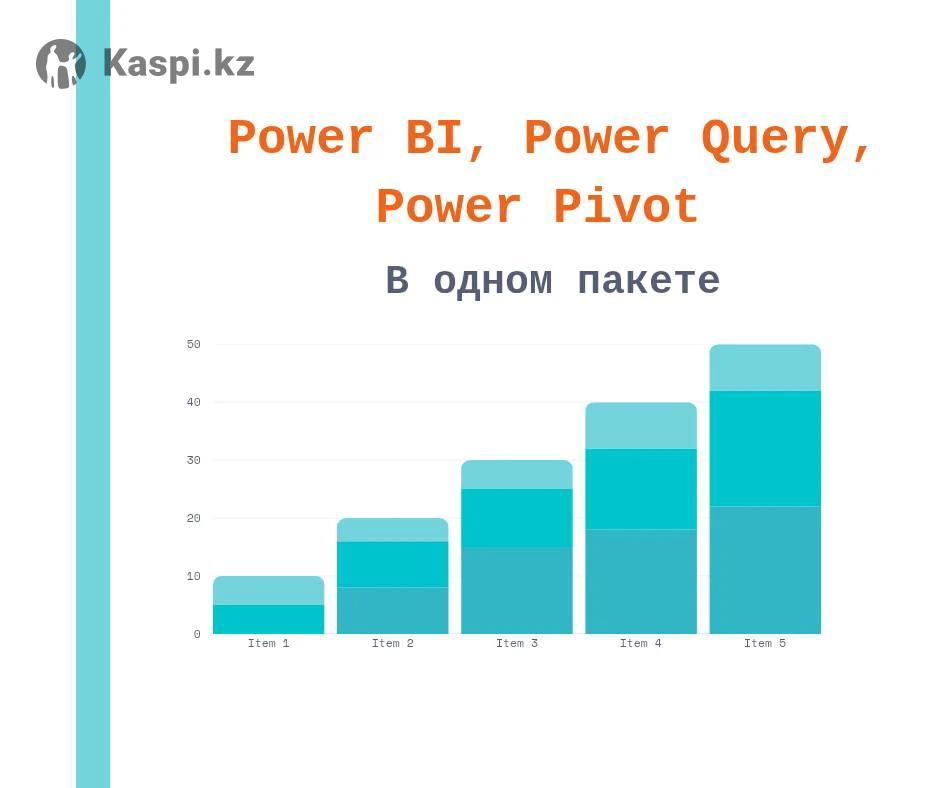 Kaspi.kz

Power BI, Power Query, Power Pivot

В одном пакете

50
40
30
20
10
0
Item 1
Item 2
Item 3
Item 4
Item 5